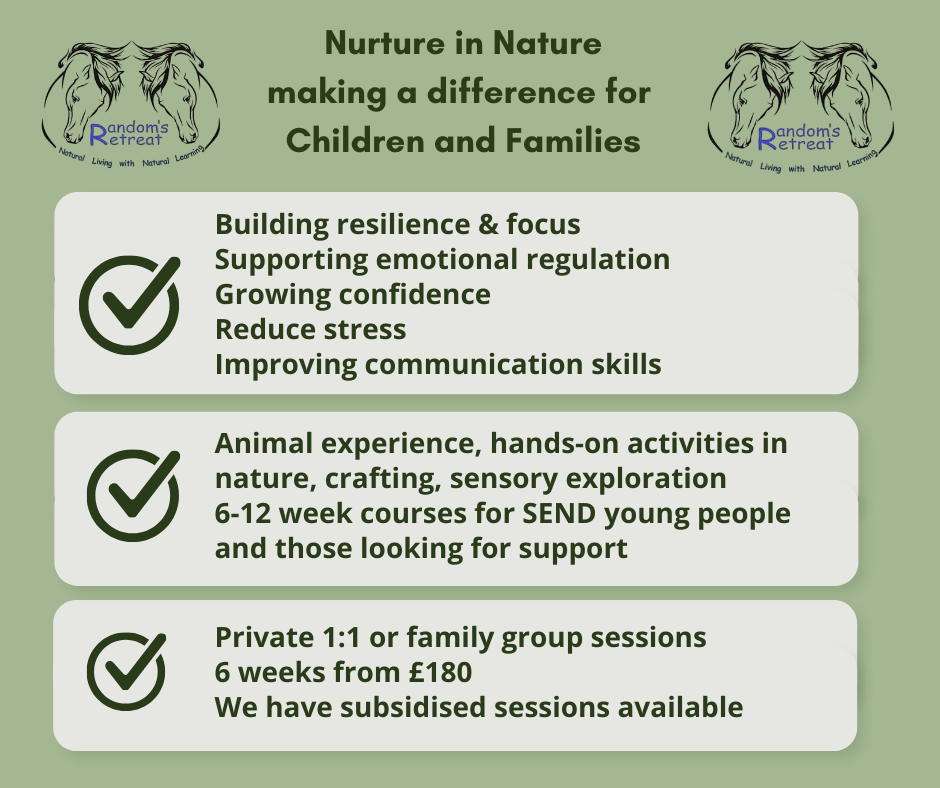 Random's Retreat
Natural Living with Natural Learning

Nurture in Nature
making a difference for
Children and Families

Random's Retreat
Natural Living with Natural Learning

Building resilience & focus
Supporting emotional regulation
Growing confidence
Reduce stress
Improving communication skills

Animal experience, hands-on activities in nature, crafting, sensory exploration
6-12 week courses for SEND young people and those looking for support

Private 1:1 or family group sessions
6 weeks from £180
We have subsidised sessions available